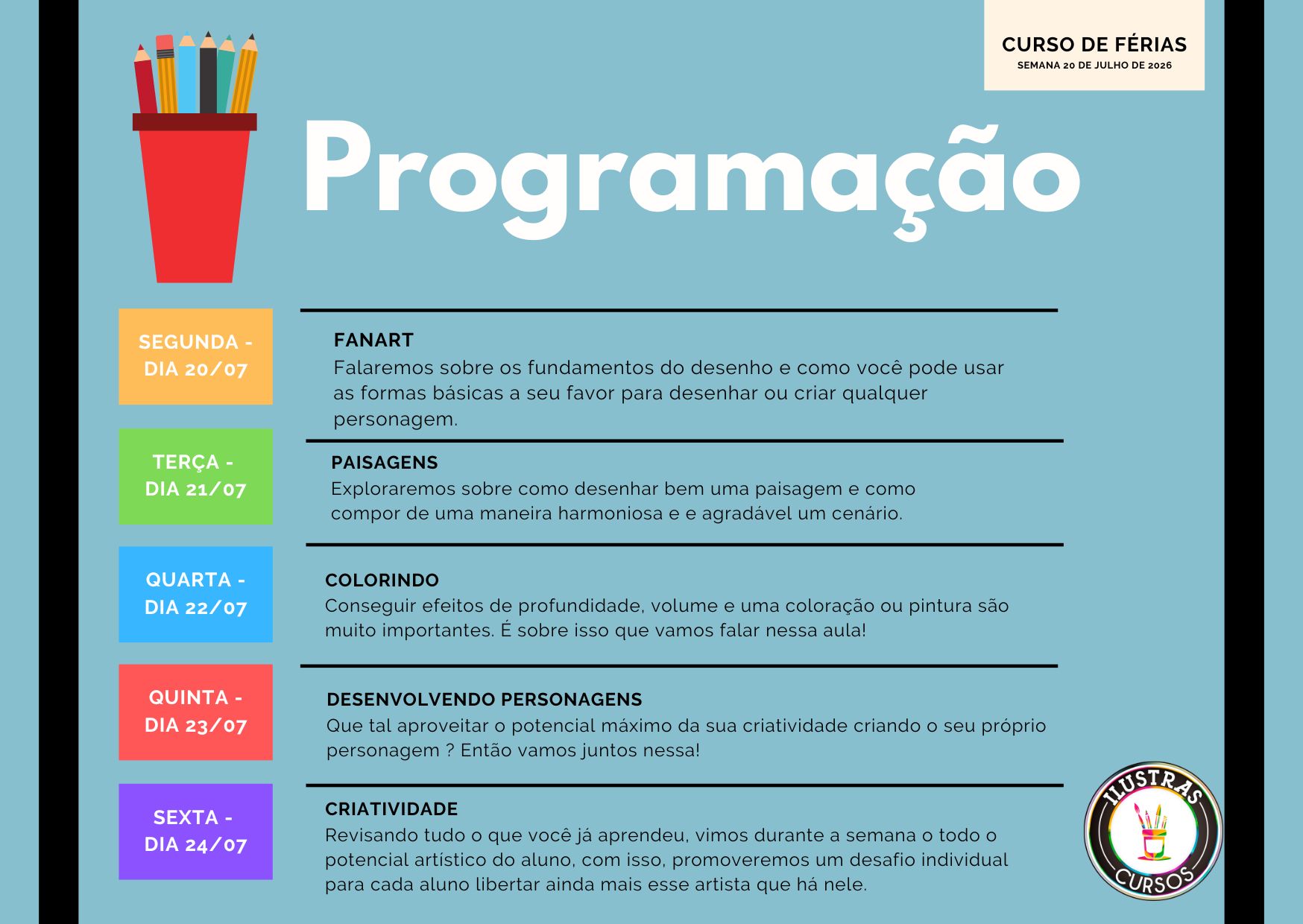 CURSO DE FÉRIAS
SEMANA 20 DE JULHO DE 2026

Programação

SEGUNDA - DIA 20/07

FANART
Falaremos sobre os fundamentos do desenho e como você pode usar as formas básicas a seu favor para desenhar ou criar qualquer personagem.

TERÇA - DIA 21/07

PAISAGENS
Exploraremos sobre como desenhar bem uma paisagem e como compor de uma maneira harmoniosa e e agradável um cenário.

QUARTA - DIA 22/07

COLORINDO
Conseguir efeitos de profundidade, volume e uma coloração ou pintura são muito importantes. É sobre isso que vamos falar nessa aula!

QUINTA - DIA 23/07

DESENVOLVENDO PERSONAGENS
Que tal aproveitar o potencial máximo da sua criatividade criando o seu próprio personagem ? Então vamos juntos nessa!

SEXTA - DIA 24/07

CRIATIVIDADE
Revisando tudo o que você já aprendeu, vimos durante a semana o todo o potencial artístico do aluno, com isso, promoveremos um desafio individual para cada aluno libertar ainda mais esse artista que há nele.

ILUSTRAS
CURSOS